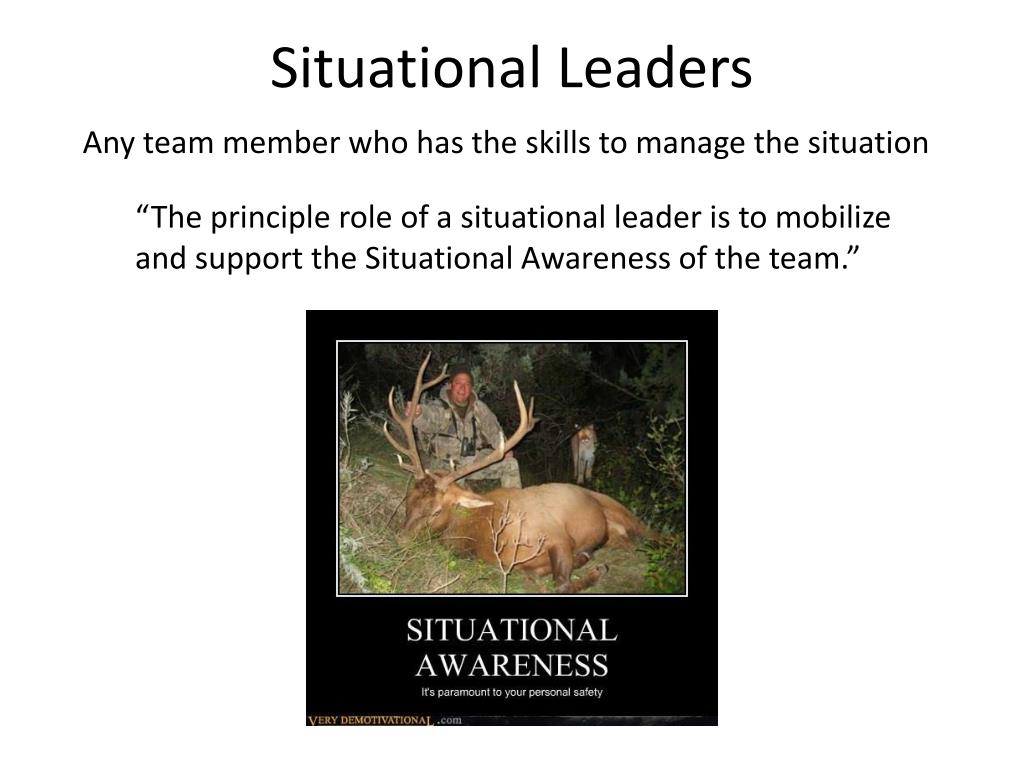 Situational Leaders

Any team member who has the skills to manage the situation

“The principle role of a situational leader is to mobilize and support the Situational Awareness of the team.”

SITUATIONAL AWARENESS

It's paramount to your personal safety

VERY DEMOTIVATIONAL.com